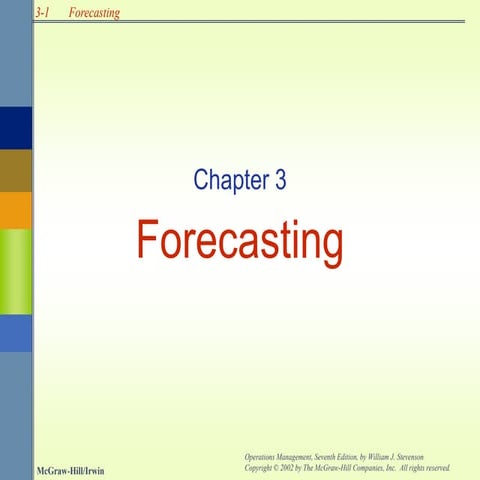 3-1 Forecasting

Chapter 3

Forecasting

McGraw-Hill/Irwin

Operations Management, Seventh Edition, by William J. Stevenson
Copyright © 2002 by The McGraw-Hill Companies, Inc. All rights reserved.